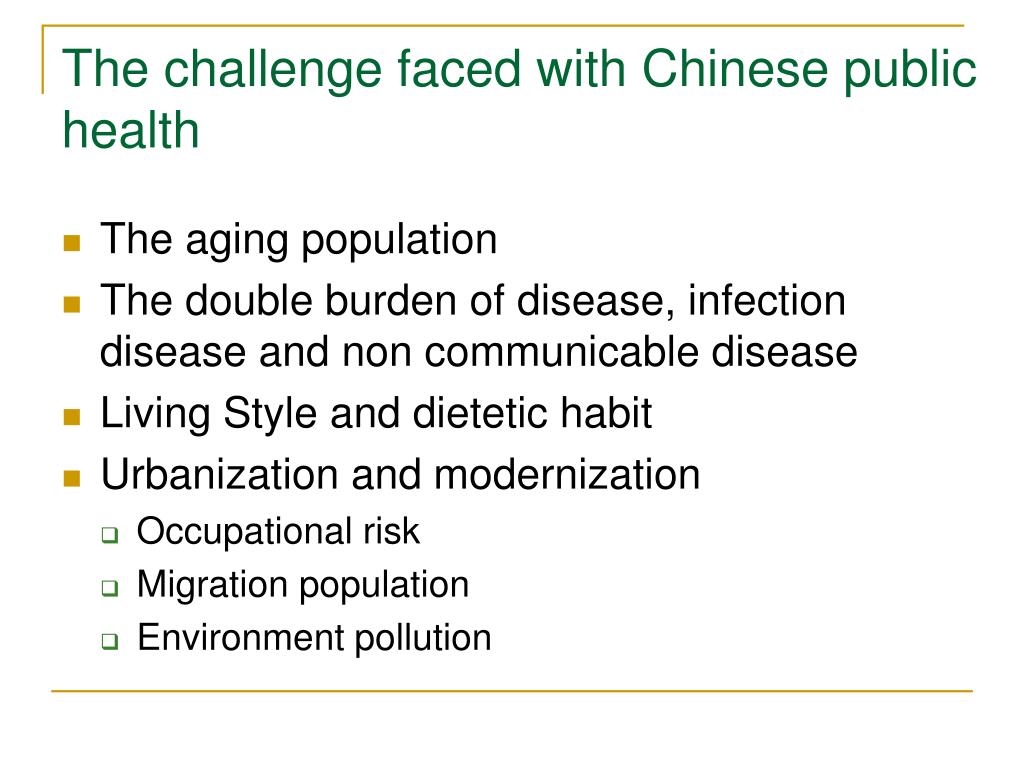 The challenge faced with Chinese public health

- The aging population
- The double burden of disease, infection disease and non communicable disease
- Living Style and dietetic habit
- Urbanization and modernization
  - Occupational risk
  - Migration population
  - Environment pollution